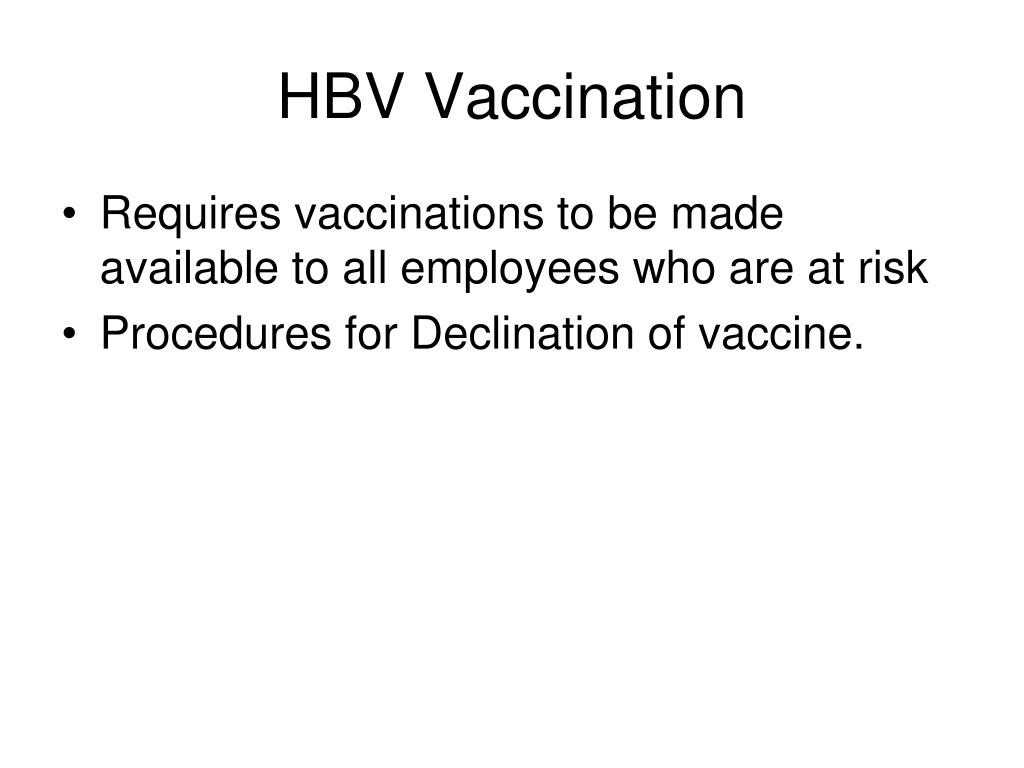 HBV Vaccination

• Requires vaccinations to be made available to all employees who are at risk
• Procedures for Declination of vaccine.